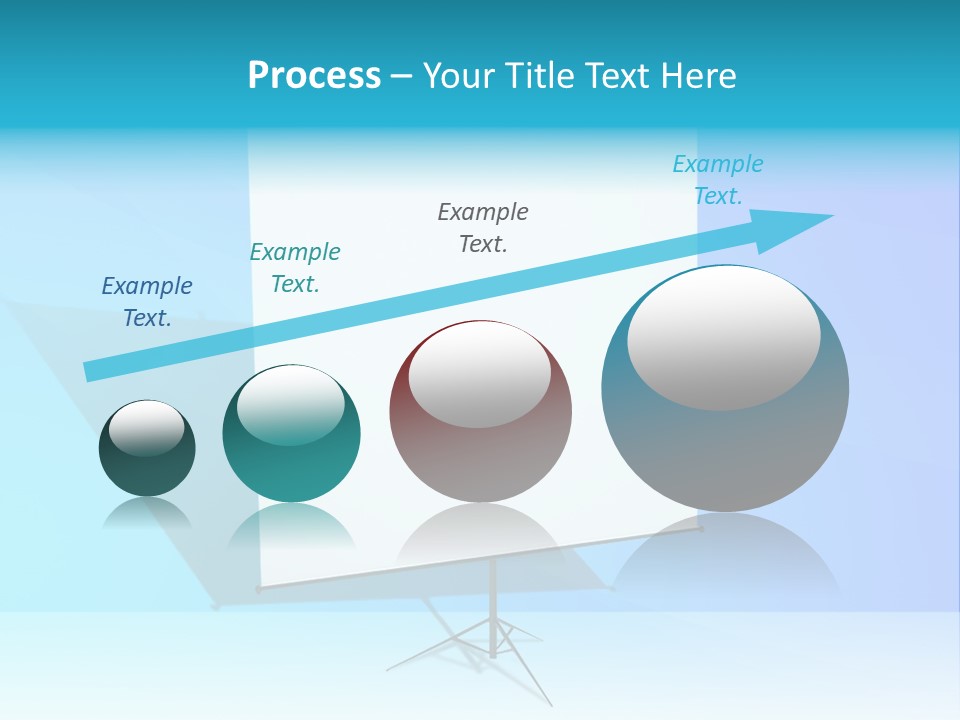 Process – Your Title Text Here

Example Text.

Example Text.

Example Text.

Example Text.